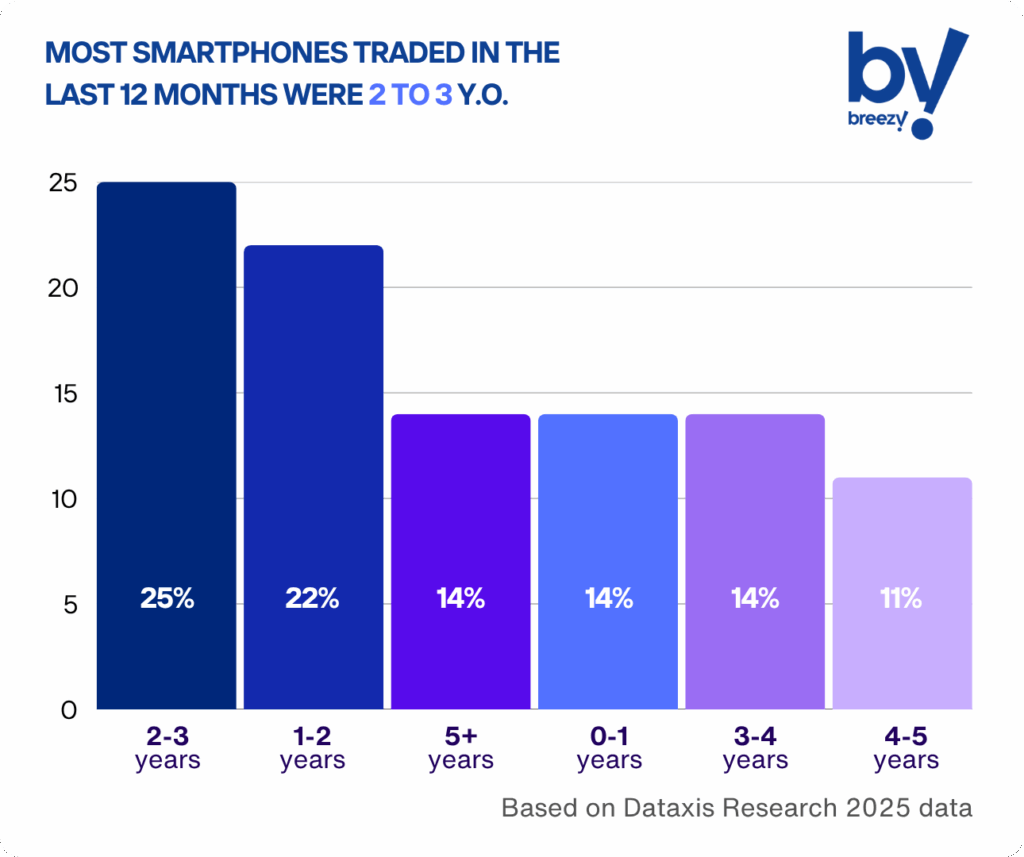 MOST SMARTPHONES TRADED IN THE LAST 12 MONTHS WERE 2 TO 3 Y.O.

by breezy

25
20
15
10
5
0

25%
22%
14%
14%
14%
11%

2-3 years
1-2 years
5+ years
0-1 years
3-4 years
4-5 years

Based on Dataxis Research 2025 data